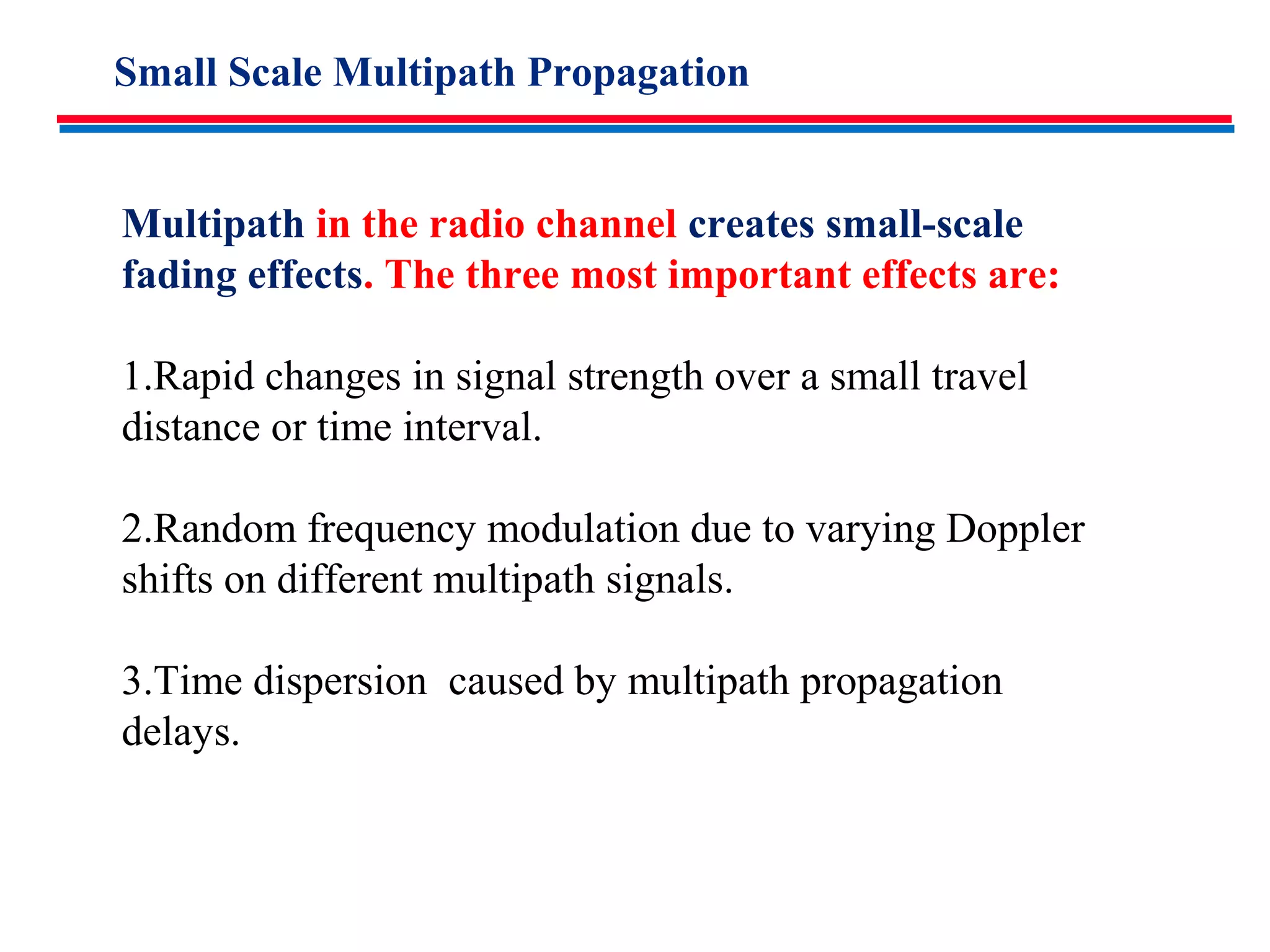 Small Scale Multipath Propagation

Multipath in the radio channel creates small-scale fading effects. The three most important effects are:

1.Rapid changes in signal strength over a small travel distance or time interval.

2.Random frequency modulation due to varying Doppler shifts on different multipath signals.

3.Time dispersion  caused by multipath propagation delays.